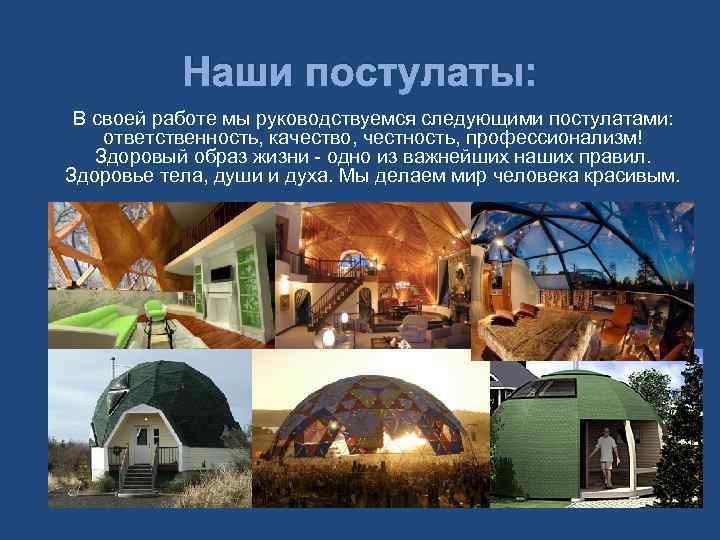 Наши постулаты:

В своей работе мы руководствуемся следующими постулатами: ответственность, качество, честность, профессионализм! Здоровый образ жизни - одно из важнейших наших правил. Здоровье тела, души и духа. Мы делаем мир человека красивым.